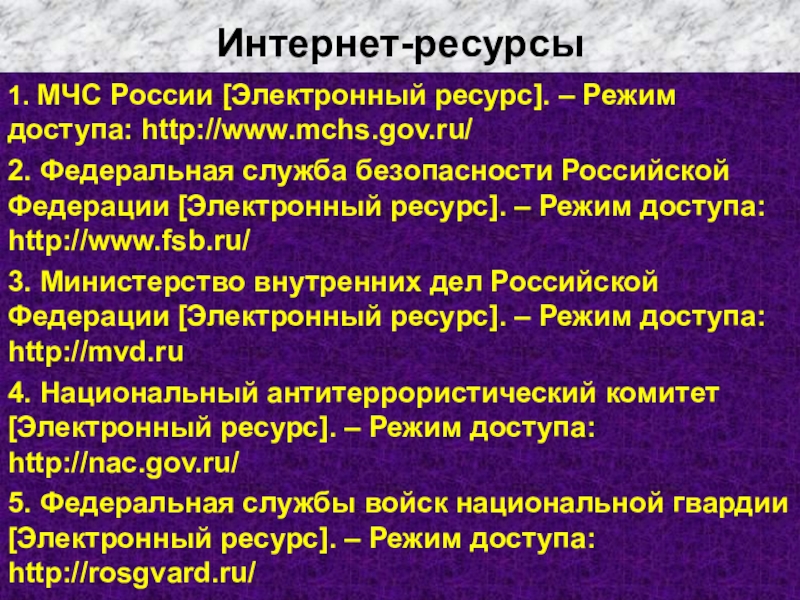 Интернет-ресурсы

1. МЧС России [Электронный ресурс]. – Режим доступа: http://www.mchs.gov.ru/

2. Федеральная служба безопасности Российской Федерации [Электронный ресурс]. – Режим доступа: http://www.fsb.ru/

3. Министерство внутренних дел Российской Федерации [Электронный ресурс]. – Режим доступа: http://mvd.ru

4. Национальный антитеррористический комитет [Электронный ресурс]. – Режим доступа: http://nac.gov.ru/

5. Федеральная службы войск национальной гвардии [Электронный ресурс]. – Режим доступа: http://rosgvard.ru/